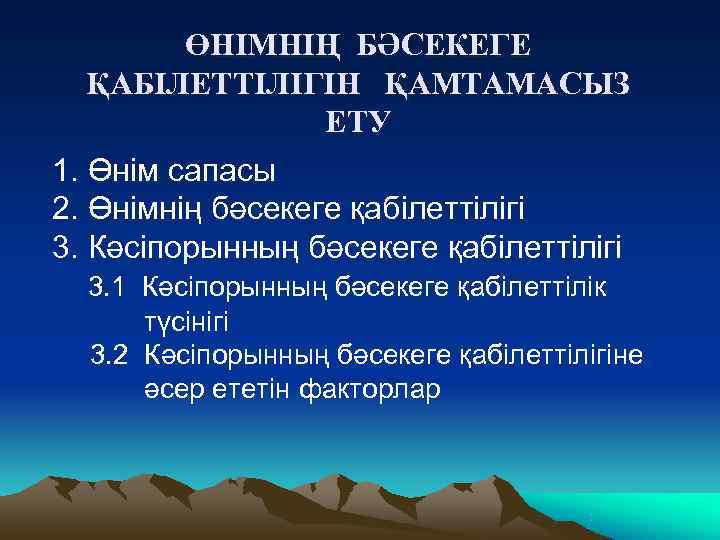 ӨНІМНІҢ БӘСЕКЕГЕ ҚАБІЛЕТТІЛІГІН ҚАМТАМАСЫЗ ЕТУ

1. Өнім сапасы
2. Өнімнің бәсекеге қабілеттілігі
3. Кәсіпорынның бәсекеге қабілеттілігі
3.1 Кәсіпорынның бәсекеге қабілеттілік түсінігі
3.2 Кәсіпорынның бәсекеге қабілеттілігіне әсер ететін факторлар